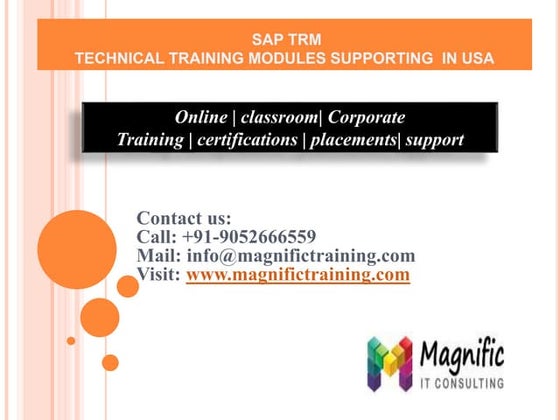 SAP TRM
TECHNICAL TRAINING MODULES SUPPORTING IN USA

Online | classroom| Corporate
Training | certifications | placements| support

Contact us:
Call: +91-9052666559
Mail: info@magnifictraining.com
Visit: www.magnifictraining.com

Magnific
IT CONSULTING